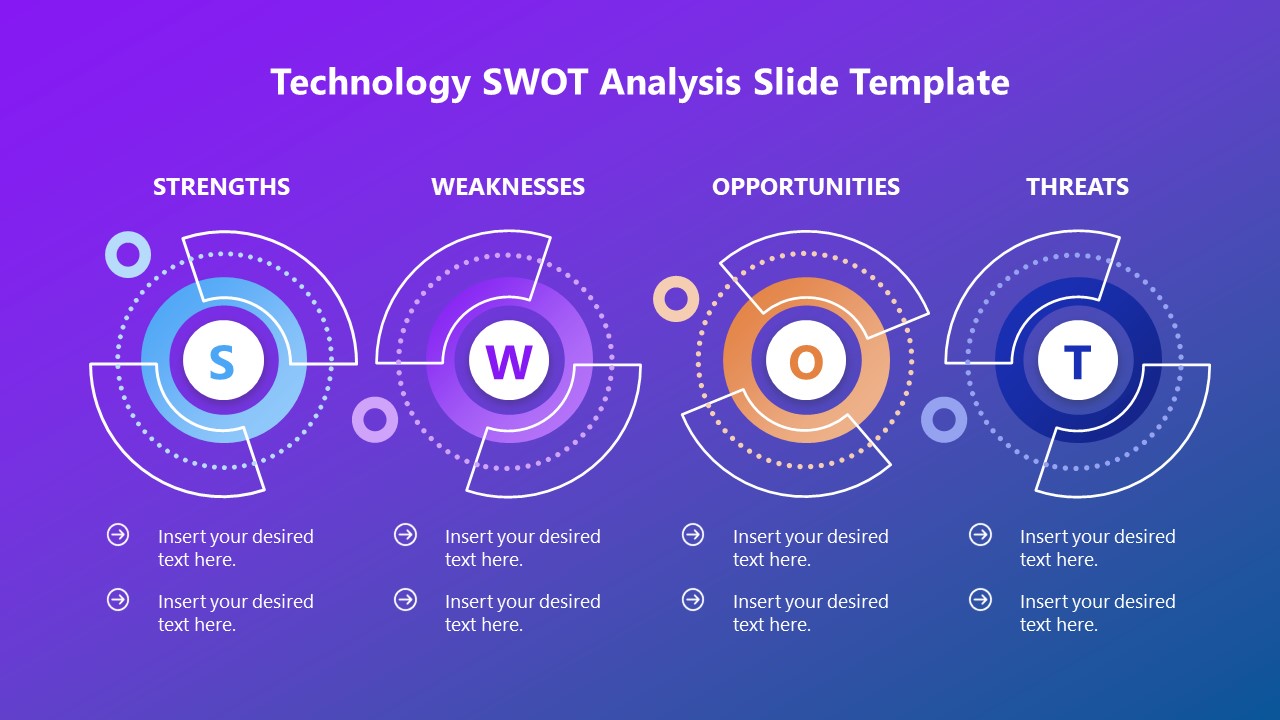 Technology SWOT Analysis Slide Template

STRENGTHS

S

Insert your desired text here.

Insert your desired text here.

WEAKNESSES

W

Insert your desired text here.

Insert your desired text here.

OPPORTUNITIES

O

Insert your desired text here.

Insert your desired text here.

THREATS

T

Insert your desired text here.

Insert your desired text here.